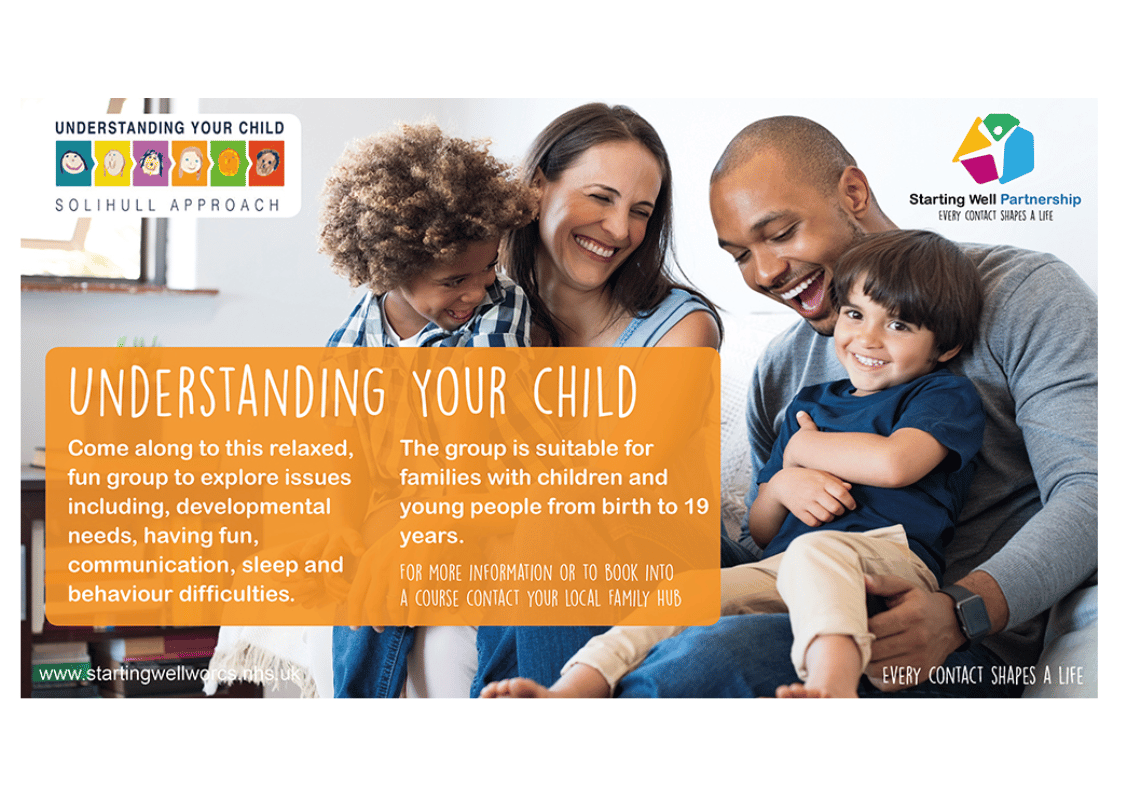 UNDERSTANDING YOUR CHILD
SOLIHULL APPROACH

Starting Well Partnership
EVERY CONTACT SHAPES A LIFE

UNDERSTANDING YOUR CHILD

Come along to this relaxed, fun group to explore issues including, developmental needs, having fun, communication, sleep and behaviour difficulties.

The group is suitable for families with children and young people from birth to 19 years.

FOR MORE INFORMATION OR TO BOOK INTO A COURSE CONTACT YOUR LOCAL FAMILY HUB

www.startingwellworcs.nhs.uk

EVERY CONTACT SHAPES A LIFE